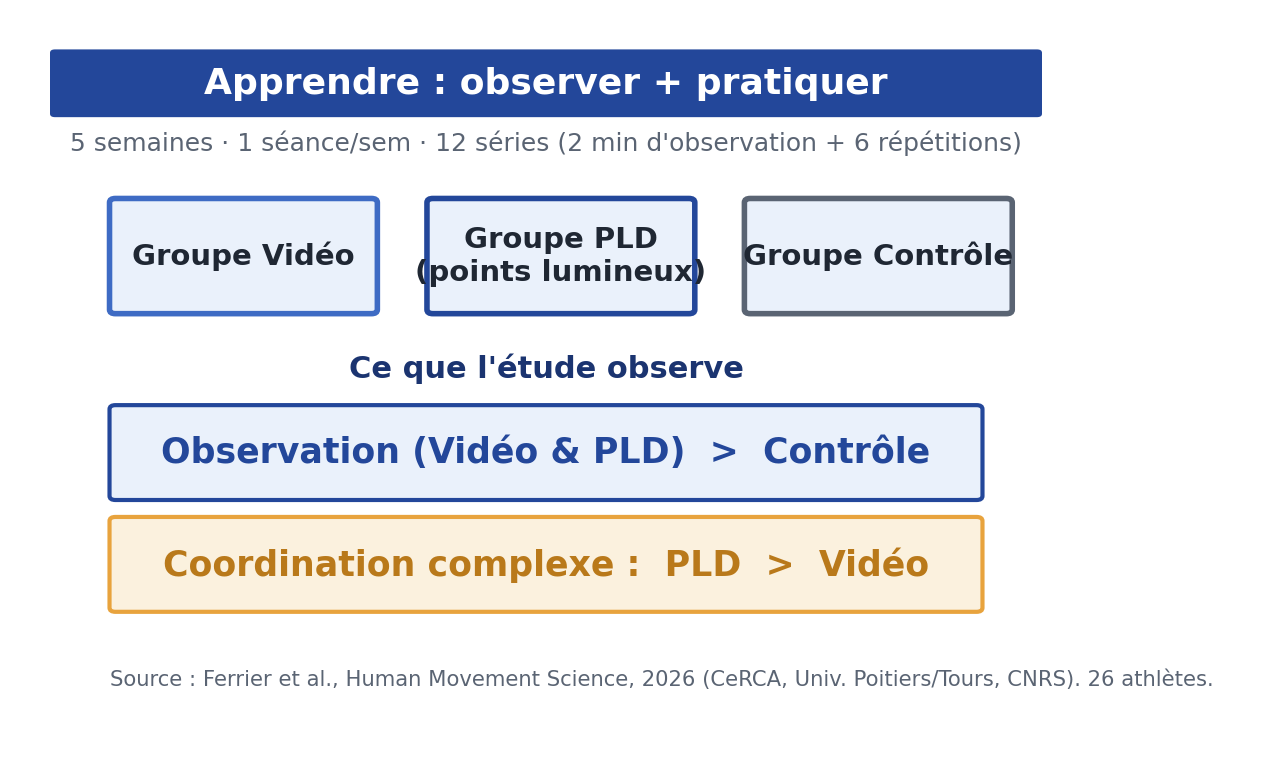 Apprendre : observer + pratiquer

5 semaines · 1 séance/sem · 12 séries (2 min d'observation + 6 répétitions)

Groupe Vidéo

Groupe PLD
(points lumineux)

Groupe Contrôle

Ce que l'étude observe

Observation (Vidéo & PLD) > Contrôle

Coordination complexe : PLD > Vidéo

Source : Ferrier et al., Human Movement Science, 2026 (CeRCA, Univ. Poitiers/Tours, CNRS). 26 athlètes.